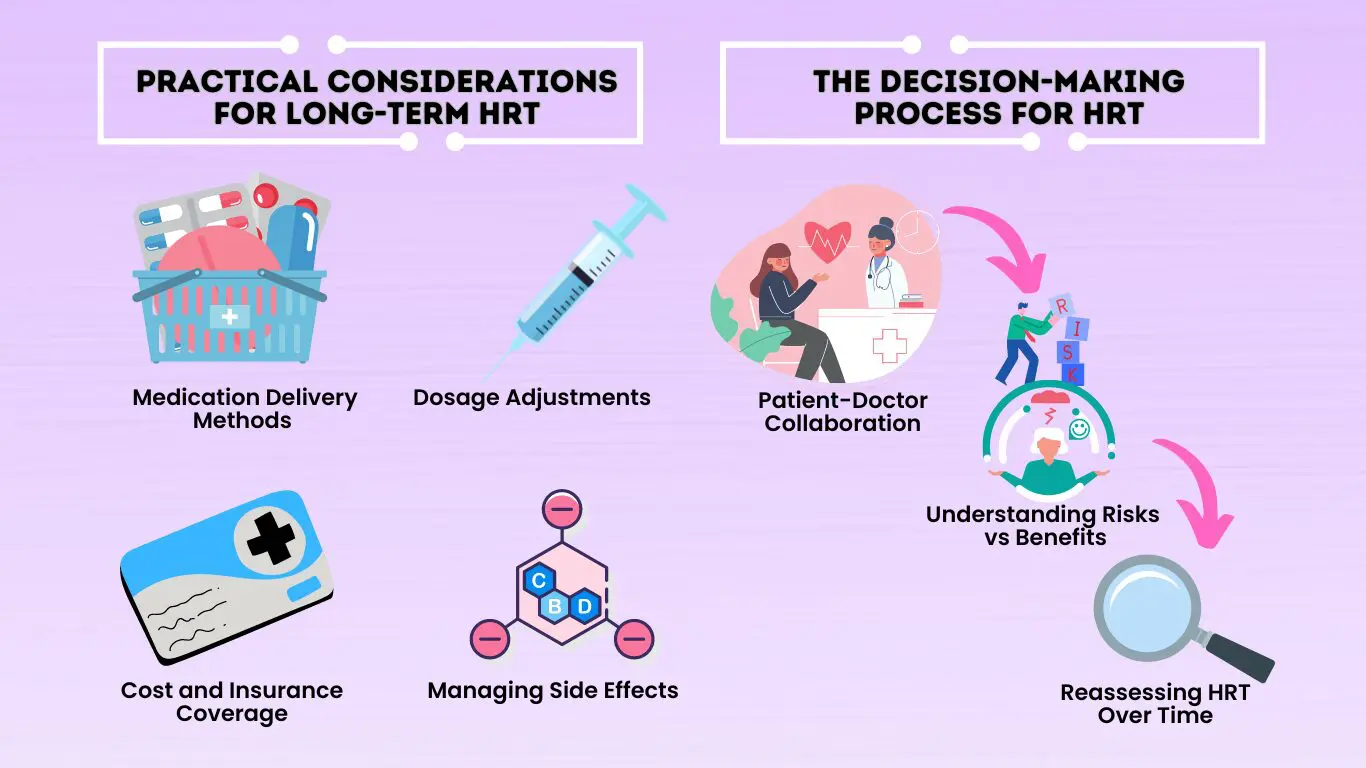 PRACTICAL CONSIDERATIONS FOR LONG-TERM HRT

Medication Delivery Methods

Dosage Adjustments

Cost and Insurance Coverage

C B D

Managing Side Effects

THE DECISION-MAKING PROCESS FOR HRT

Patient-Doctor Collaboration

R I S K

Understanding Risks vs Benefits

Reassessing HRT Over Time